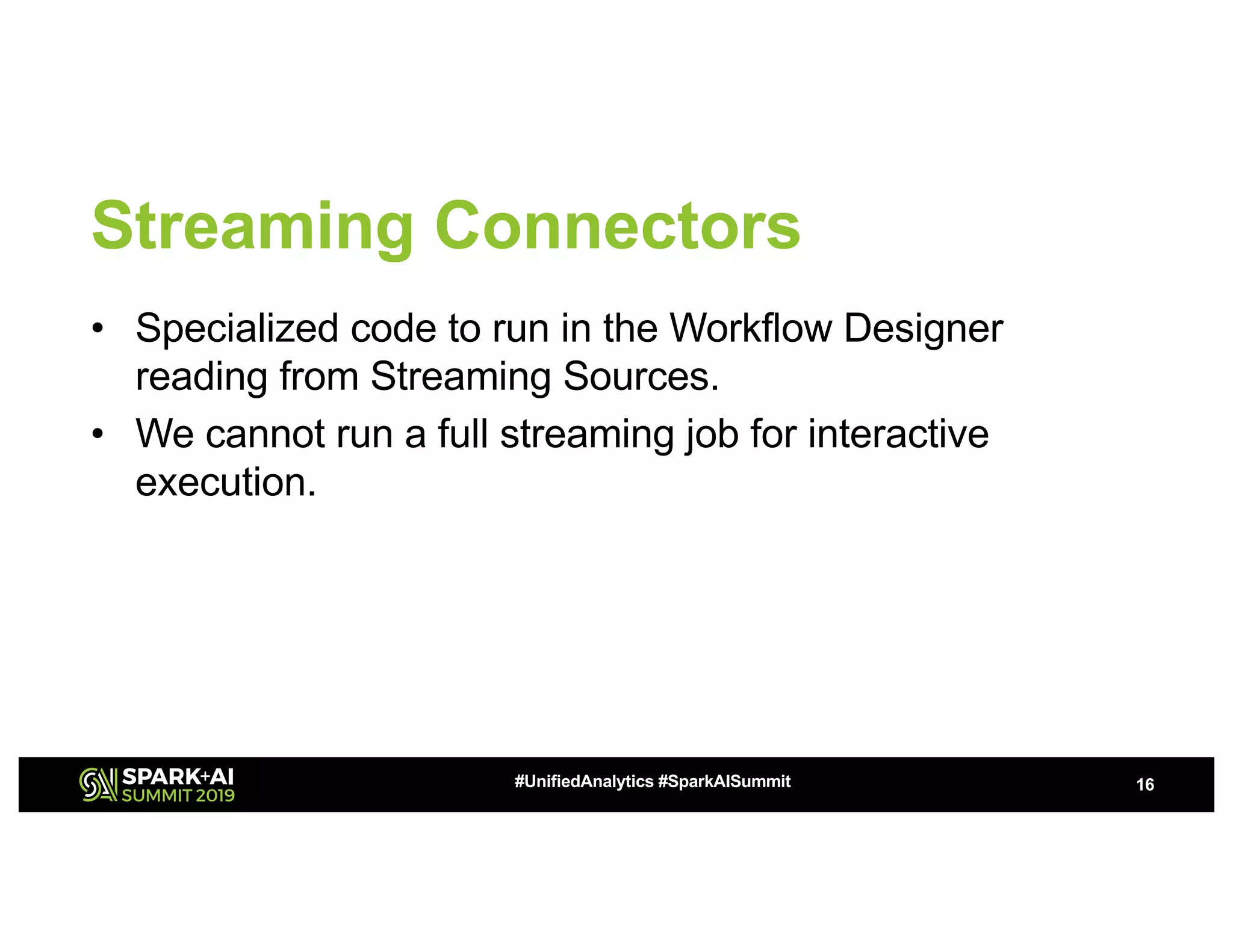 Streaming Connectors

• Specialized code to run in the Workflow Designer reading from Streaming Sources.
• We cannot run a full streaming job for interactive execution.

SPARK+AI SUMMIT 2019

#UnifiedAnalytics #SparkAISummit

16